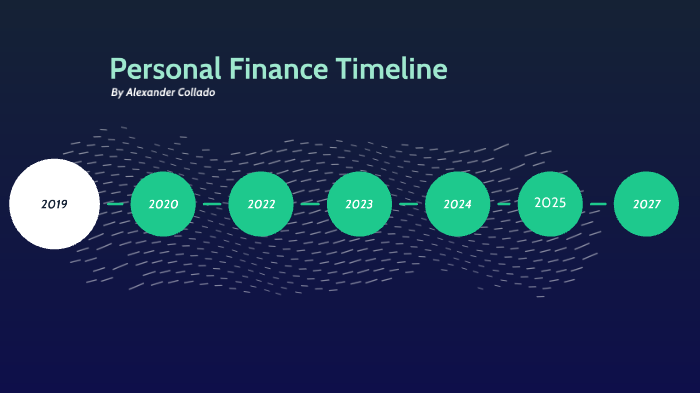 Personal Finance Timeline

By Alexander Collado

2019

2020

2022

2023

2024

2025

2027